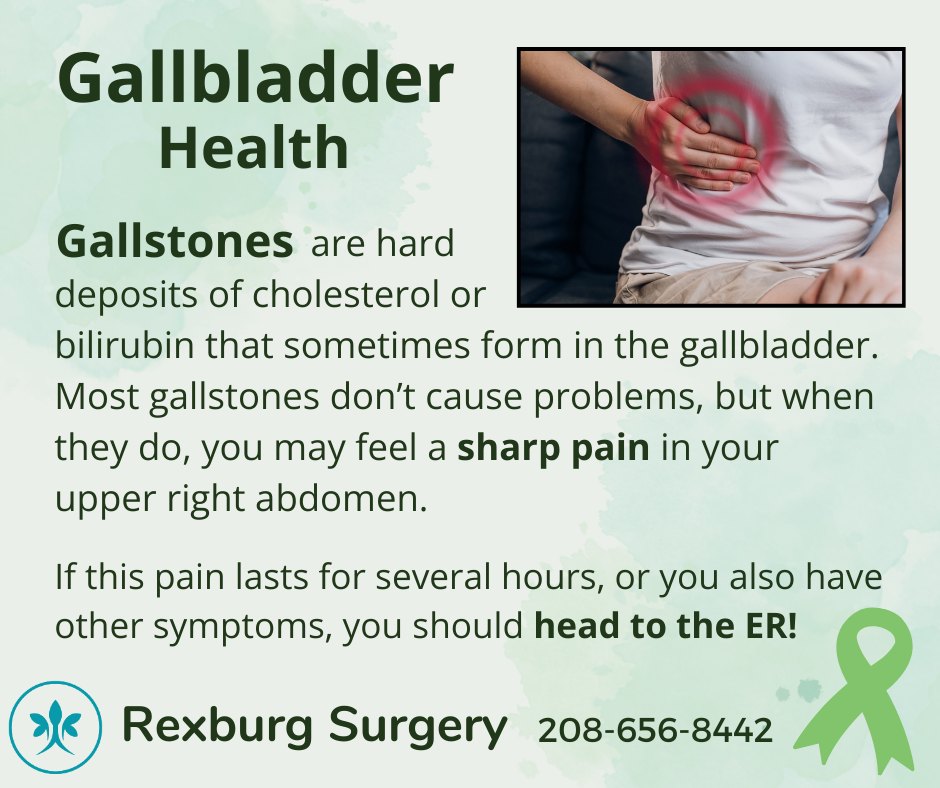 Gallbladder Health

Gallstones are hard deposits of cholesterol or bilirubin that sometimes form in the gallbladder. Most gallstones don't cause problems, but when they do, you may feel a sharp pain in your upper right abdomen.

If this pain lasts for several hours, or you also have other symptoms, you should head to the ER!

Rexburg Surgery 208-656-8442